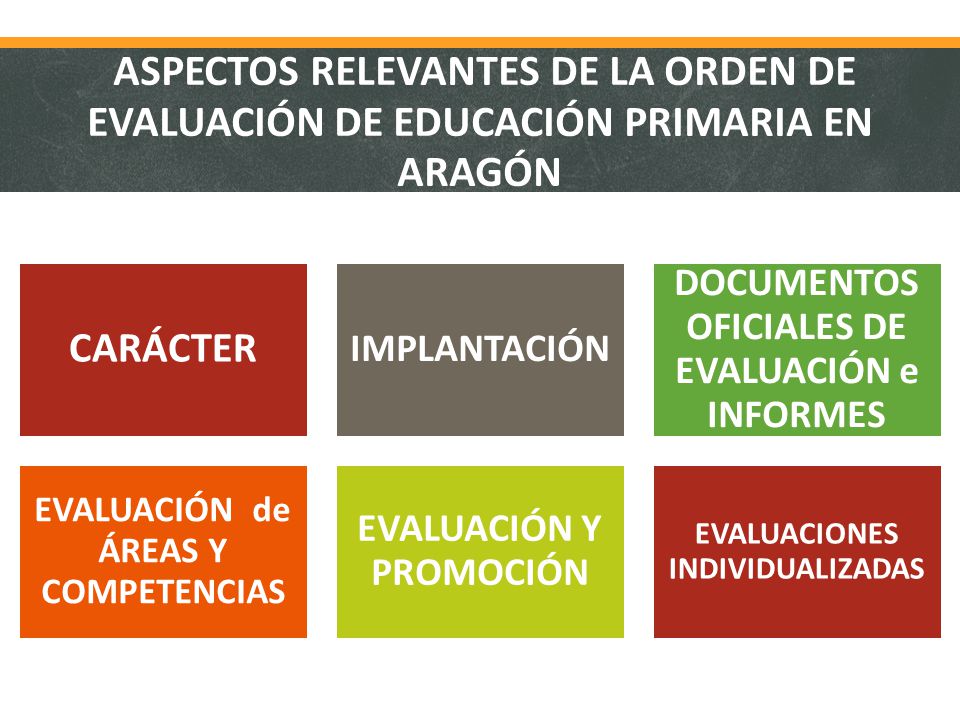 ASPECTOS RELEVANTES DE LA ORDEN DE EVALUACIÓN DE EDUCACIÓN PRIMARIA EN ARAGÓN

CARÁCTER

IMPLANTACIÓN

DOCUMENTOS OFICIALES DE EVALUACIÓN e INFORMES

EVALUACIÓN de ÁREAS Y COMPETENCIAS

EVALUACIÓN Y PROMOCIÓN

EVALUACIONES INDIVIDUALIZADAS